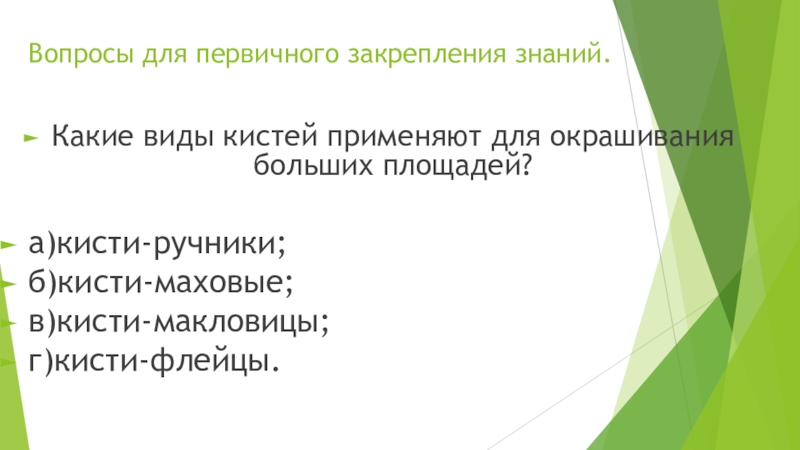 Вопросы для первичного закрепления знаний.

Какие виды кистей применяют для окрашивания больших площадей?

а)кисти-ручники;
б)кисти-маховые;
в)кисти-макловицы;
г)кисти-флейцы.